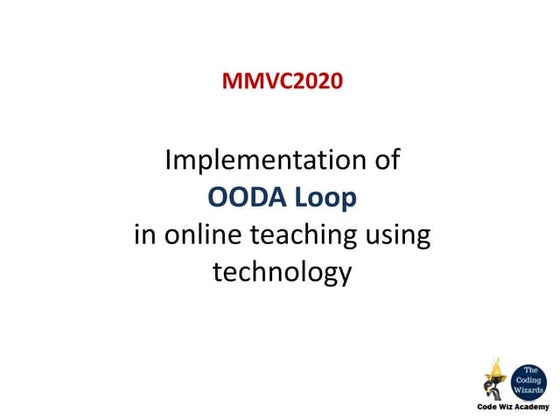 MMVC2020

Implementation of
OODA Loop
in online teaching using technology

The Coding Wizards

Code Wiz Academy